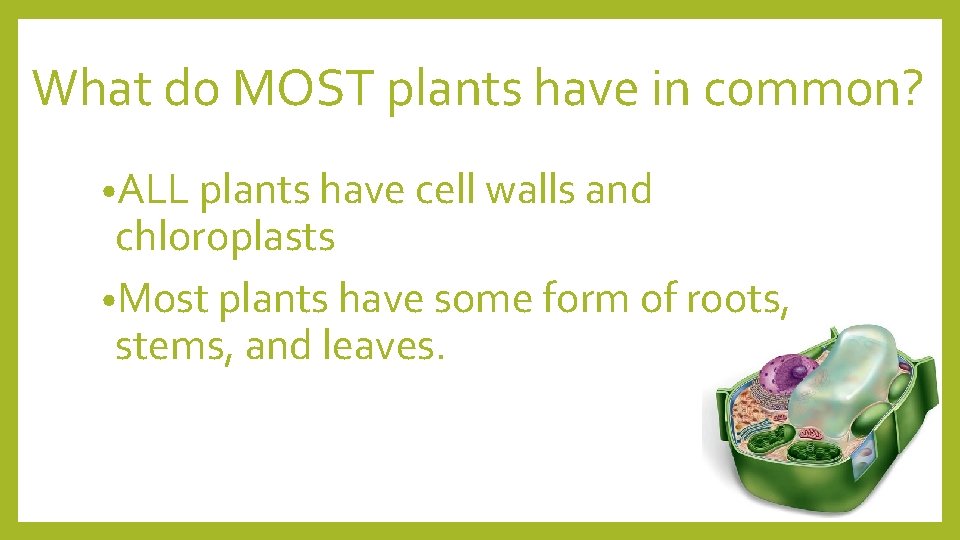 What do MOST plants have in common?

•ALL plants have cell walls and chloroplasts

•Most plants have some form of roots, stems, and leaves.